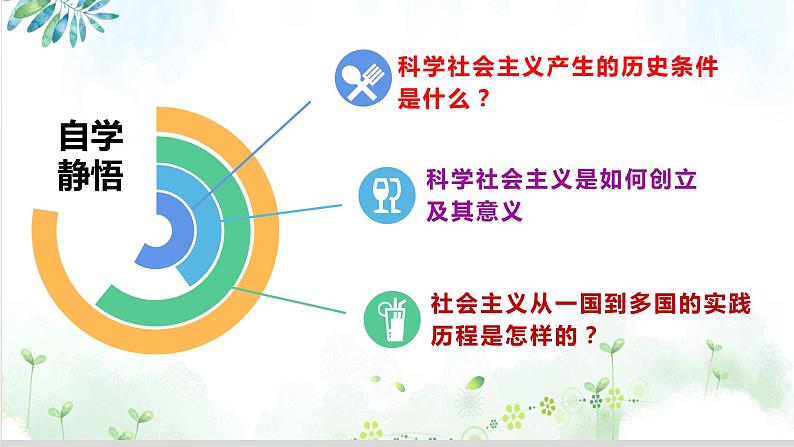 自学
静悟

科学社会主义产生的历史条件是什么？

科学社会主义是如何创立及其意义

社会主义从一国到多国的实践历程是怎样的？